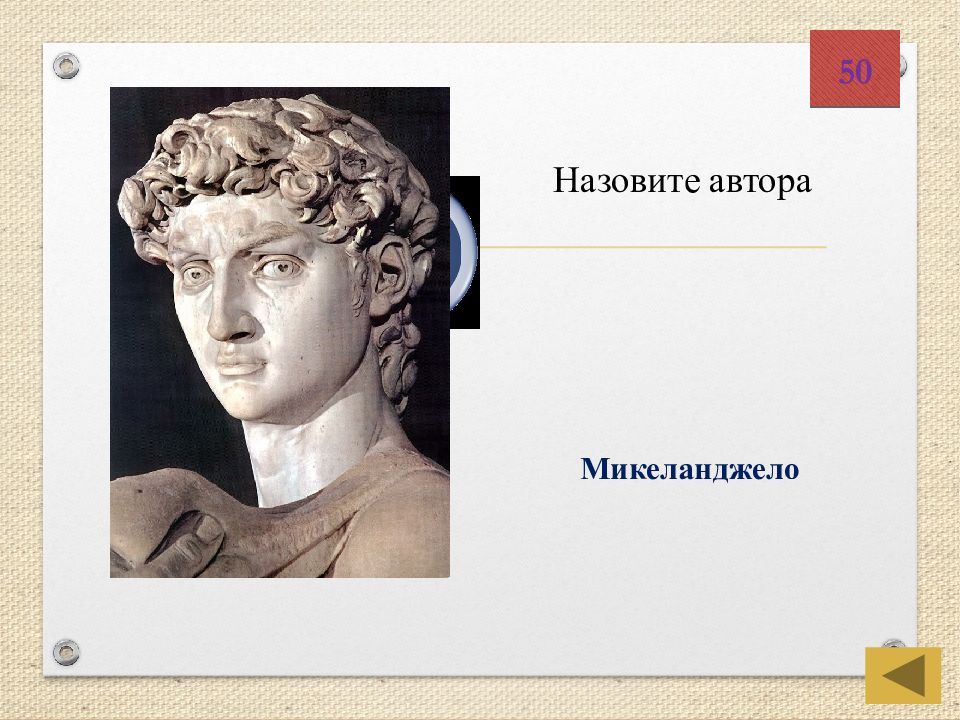 50

Назовите автора

Микеланджело